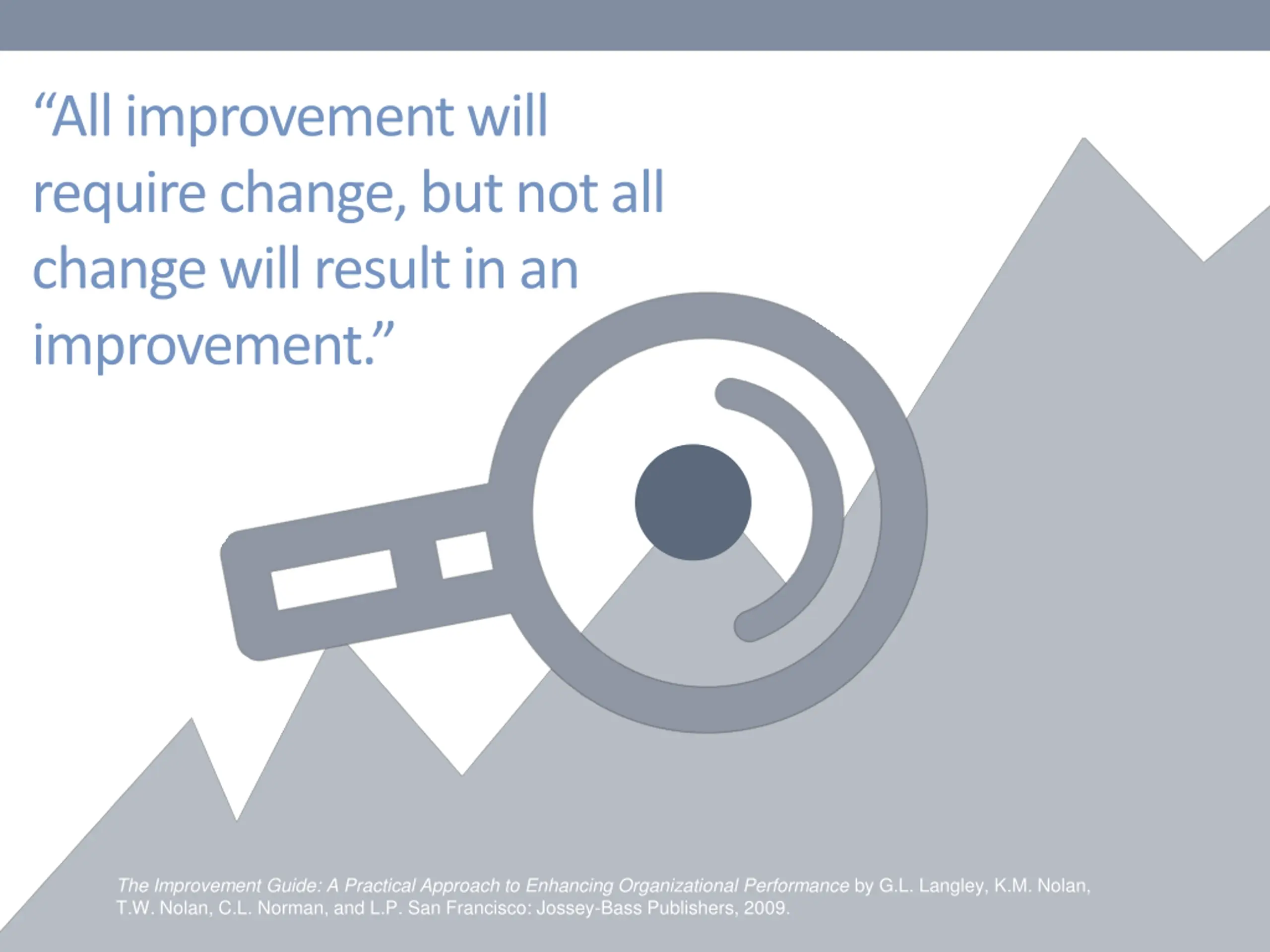 “All improvement will require change, but not all change will result in an improvement.”

The Improvement Guide: A Practical Approach to Enhancing Organizational Performance by G.L. Langley, K.M. Nolan, T.W. Nolan, C.L. Norman, and L.P. San Francisco: Jossey-Bass Publishers, 2009.